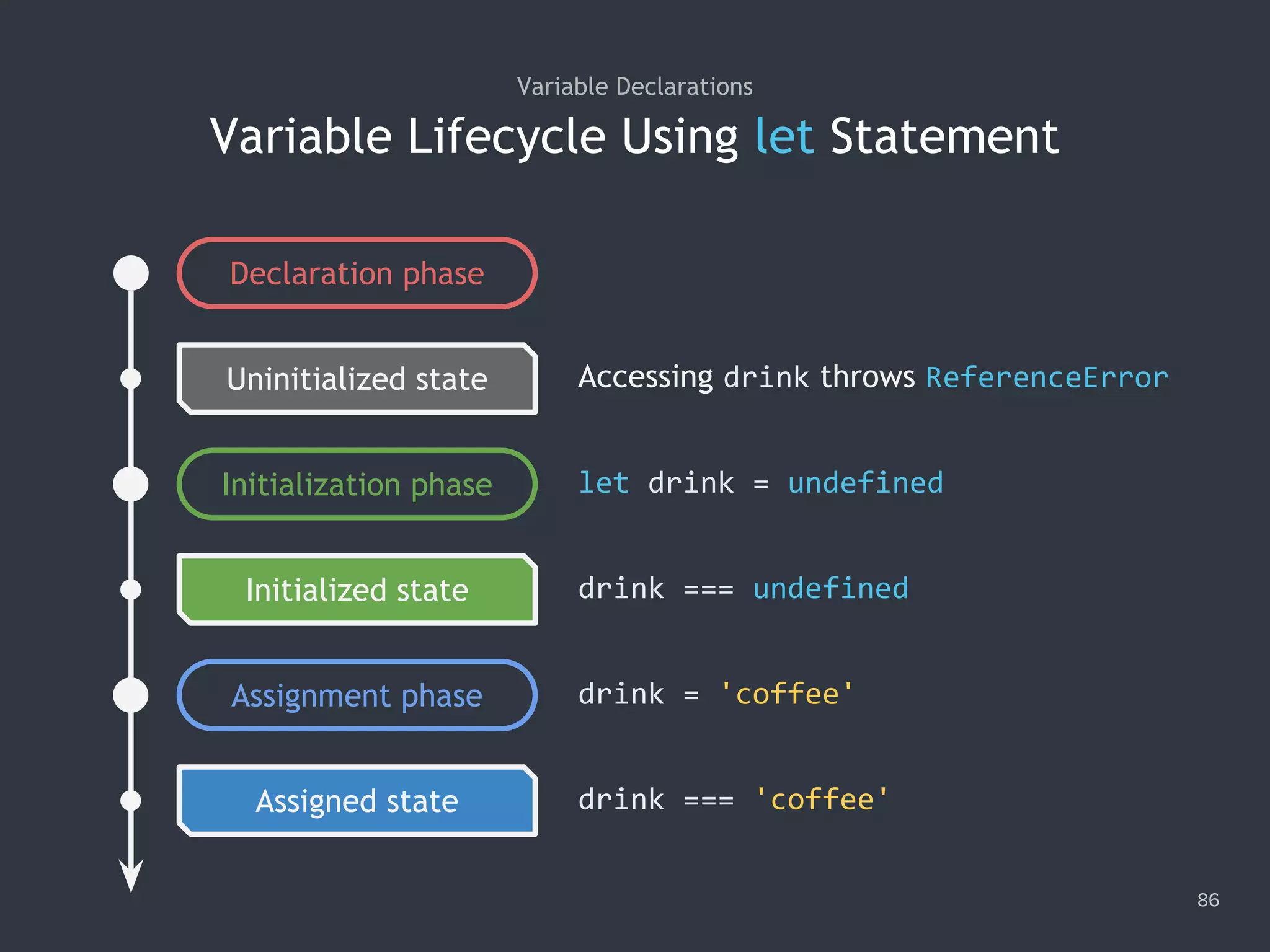 Variable Declarations

Variable Lifecycle Using let Statement

Declaration phase

Uninitialized state

Accessing drink throws ReferenceError

Initialization phase

let drink = undefined

Initialized state

drink === undefined

Assignment phase

drink = 'coffee'

Assigned state

drink === 'coffee'

86